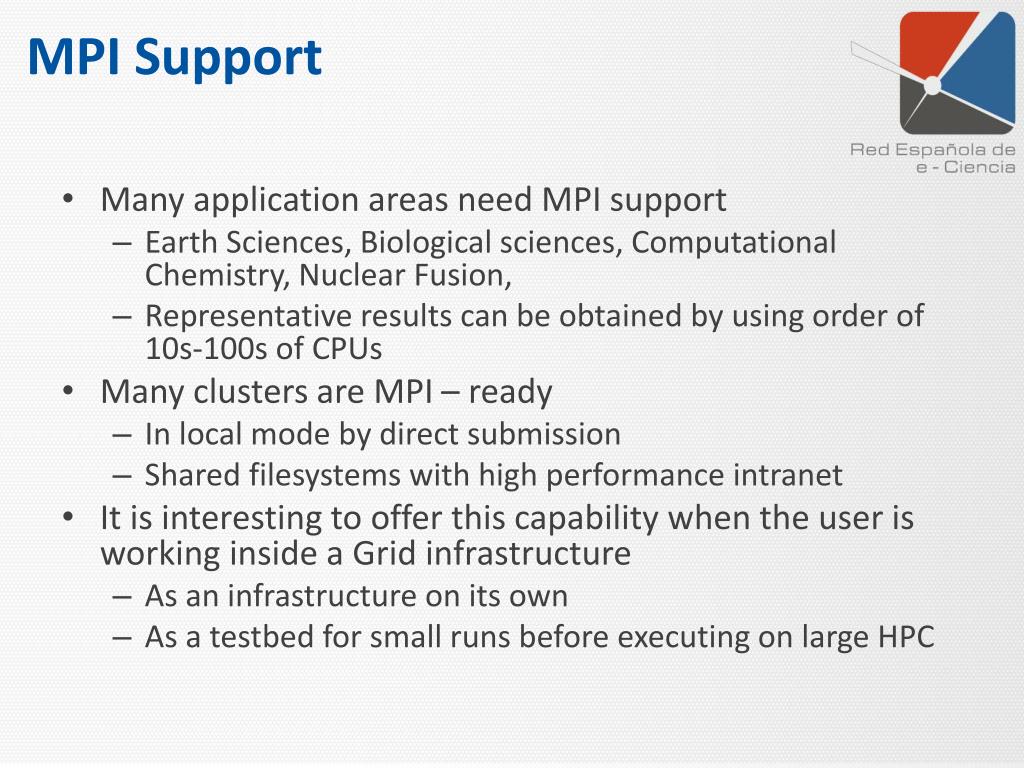 MPI Support

Red Española de e - Ciencia

• Many application areas need MPI support
– Earth Sciences, Biological sciences, Computational Chemistry, Nuclear Fusion,
– Representative results can be obtained by using order of 10s-100s of CPUs
• Many clusters are MPI – ready
– In local mode by direct submission
– Shared filesystems with high performance intranet
• It is interesting to offer this capability when the user is working inside a Grid infrastructure
– As an infrastructure on its own
– As a testbed for small runs before executing on large HPC